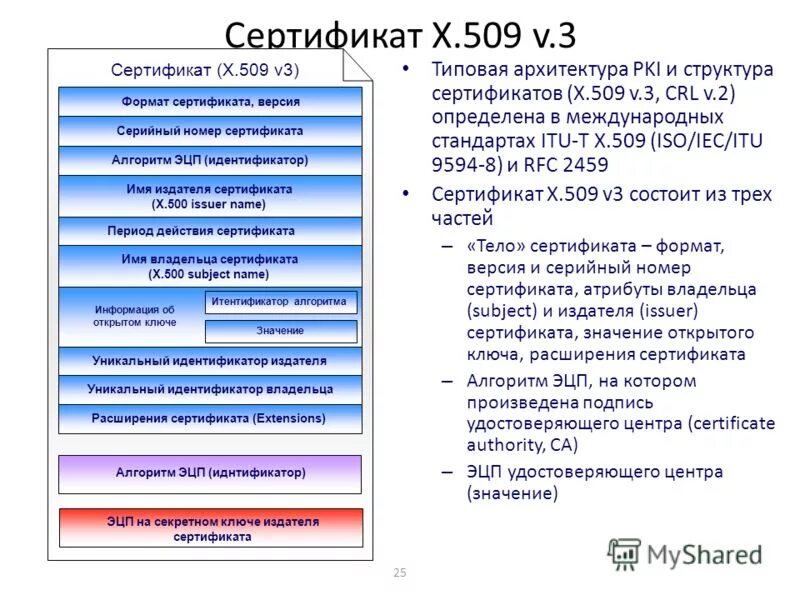 Сертификат X.509 v.3

Сертификат (X.509 v3)

Формат сертификата, версия

Серийный номер сертификата

Алгоритм ЭЦП (идентификатор)

Имя издателя сертификата (X.500 issuer name)

Период действия сертификата

Имя владельца сертификата (X.500 subject name)

Информация об открытом ключе

Итентификатор алгоритма

Значение

Уникальный идентификатор издателя

Уникальный идентификатор владельца

Расширения сертификата (Extensions)

Алгоритм ЭЦП (иднтификатор)

ЭЦП на секретном ключе издателя сертификата

• Типовая архитектура PKI и структура сертификатов (X.509 v.3, CRL v.2) определена в международных стандартах ITU-T X.509 (ISO/IEC/ITU 9594-8) и RFC 2459

• Сертификат X.509 v3 состоит из трех частей

– «Тело» сертификата – формат, версия и серийный номер сертификата, атрибуты владельца (subject) и издателя (issuer) сертификата, значение открытого ключа, расширения сертификата

– Алгоритм ЭЦП, на котором произведена подпись удостоверяющего центра (certificate authority, CA)

– ЭЦП удостоверяющего центра (значение)

MyShared

25